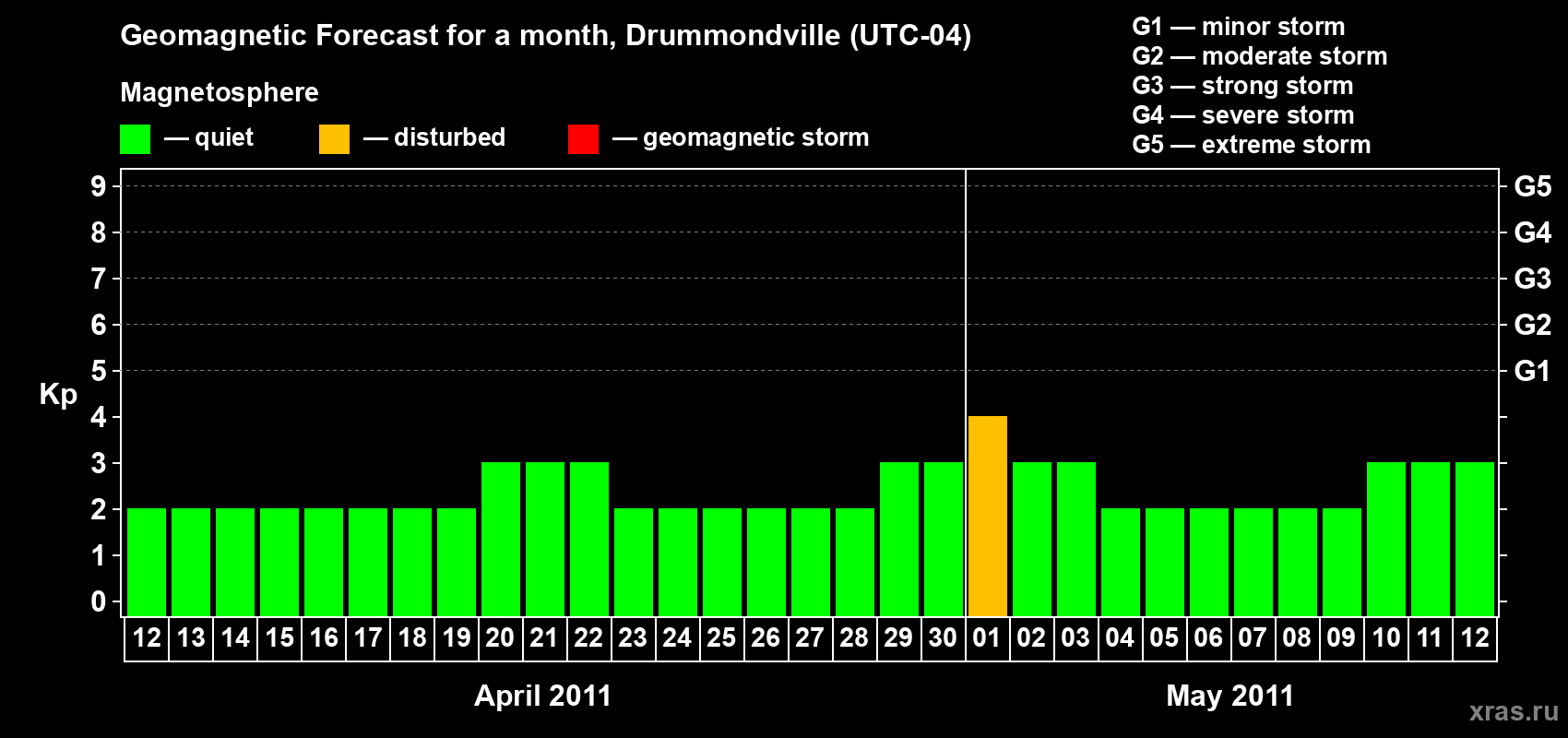 Geomagnetic Forecast for a month, Drummondville (UTC-04)

Magnetosphere

— quiet — disturbed — geomagnetic storm

G1 — minor storm
G2 — moderate storm
G3 — strong storm
G4 — severe storm
G5 — extreme storm

Kp

9 8 7 6 5 4 3 2 1 0

G5 G4 G3 G2 G1

12 13 14 15 16 17 18 19 20 21 22 23 24 25 26 27 28 29 30 01 02 03 04 05 06 07 08 09 10 11 12

April 2011

May 2011

xras.ru